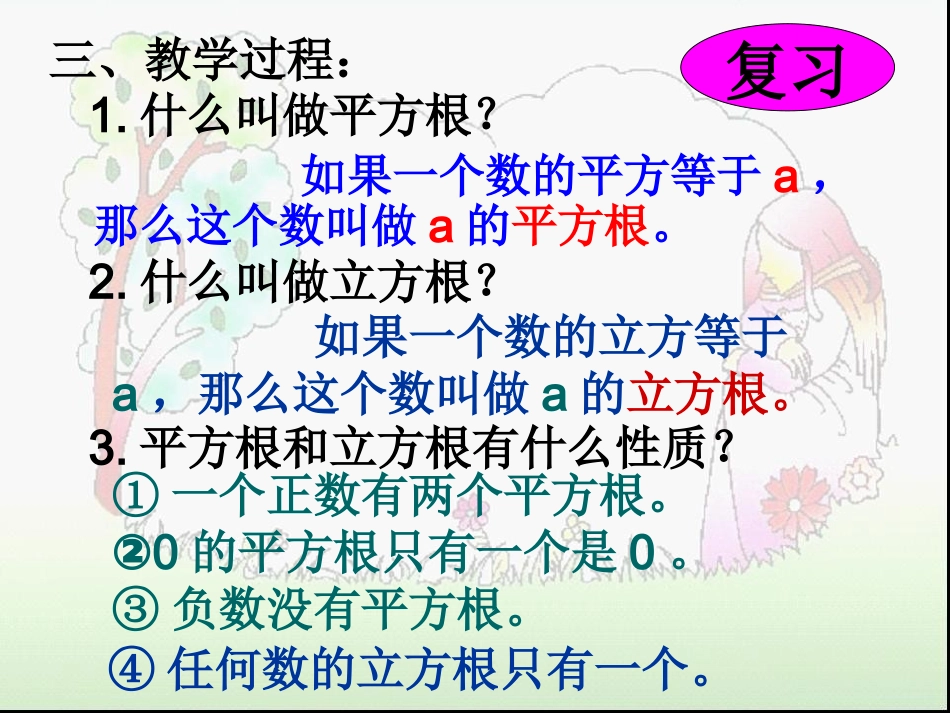 三、教学过程：

复习

1. 什么叫做平方根？

如果一个数的平方等于 a，那么这个数叫做 a 的平方根。

2. 什么叫做立方根？

如果一个数的立方等于 a，那么这个数叫做 a 的立方根。

3. 平方根和立方根有什么性质？

① 一个正数有两个平方根。

②0 的平方根只有一个是 0 。

③ 负数没有平方根。

④ 任何数的立方根只有一个。